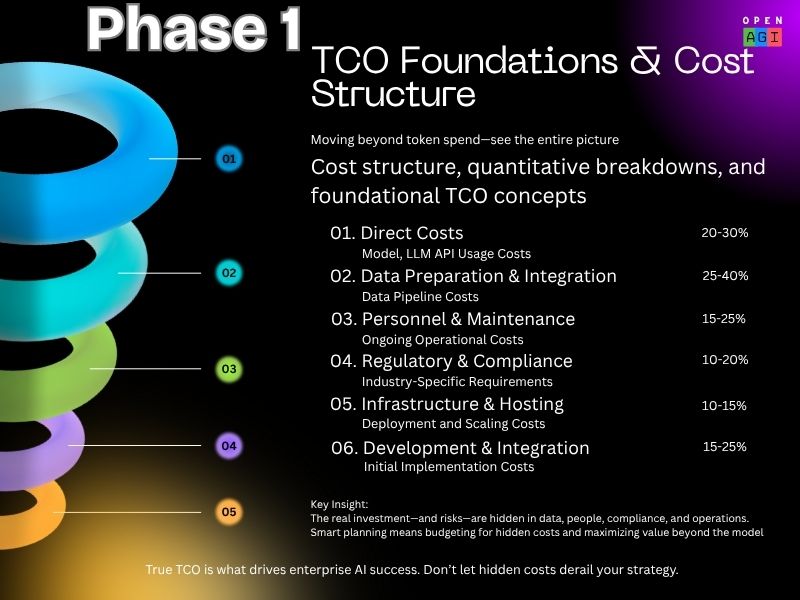 Phase 1

OPEN AGI

TCO Foundations & Cost Structure

Moving beyond token spend—see the entire picture

Cost structure, quantitative breakdowns, and foundational TCO concepts

01
02
03
04
05

01. Direct Costs 20-30%
Model, LLM API Usage Costs

02. Data Preparation & Integration 25-40%
Data Pipeline Costs

03. Personnel & Maintenance 15-25%
Ongoing Operational Costs

04. Regulatory & Compliance 10-20%
Industry-Specific Requirements

05. Infrastructure & Hosting 10-15%
Deployment and Scaling Costs

06. Development & Integration 15-25%
Initial Implementation Costs

Key Insight:
The real investment—and risks—are hidden in data, people, compliance, and operations. Smart planning means budgeting for hidden costs and maximizing value beyond the model

True TCO is what drives enterprise AI success. Don't let hidden costs derail your strategy.